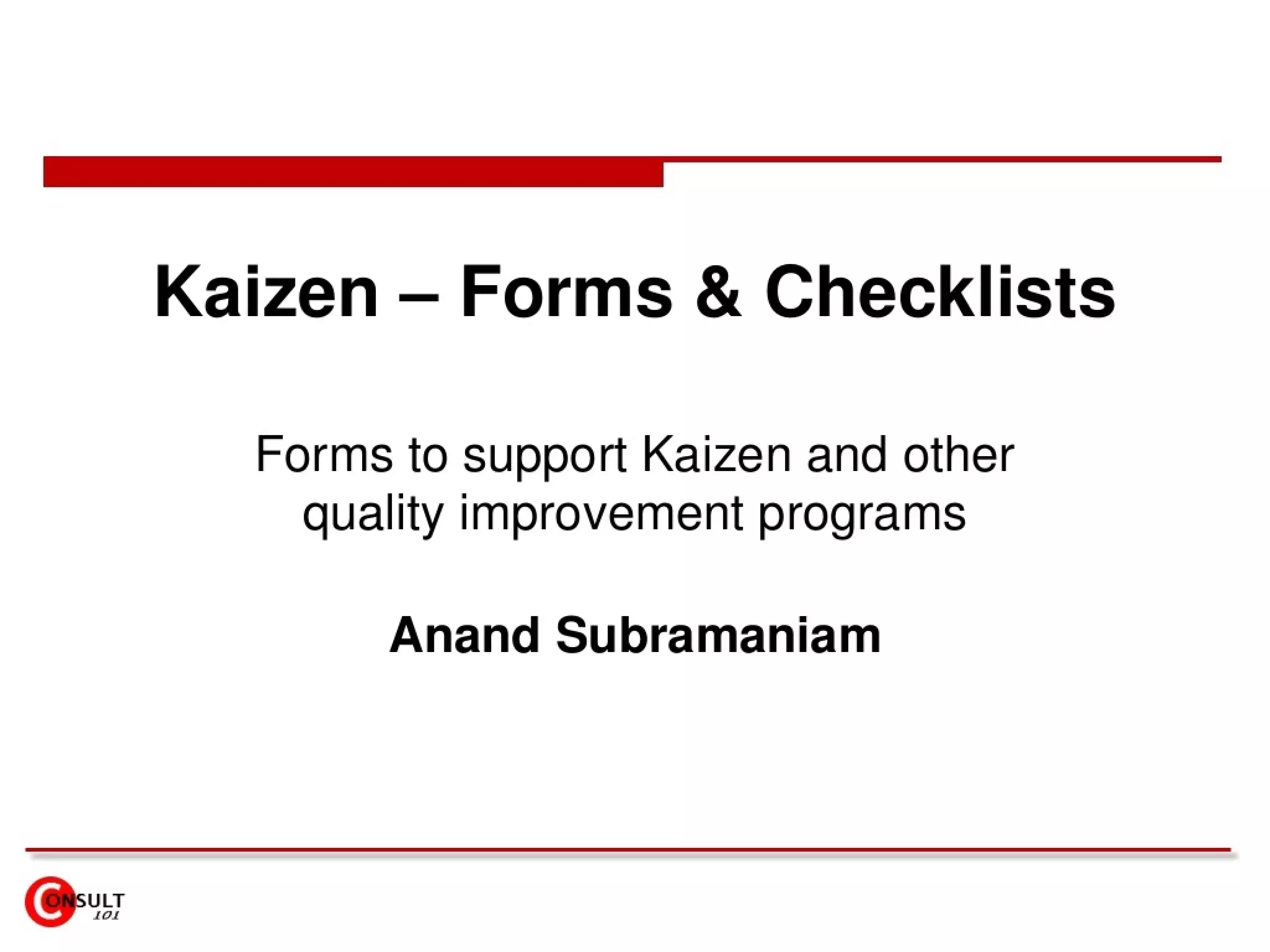 Kaizen – Forms & Checklists

Forms to support Kaizen and other quality improvement programs

Anand Subramaniam

CONSULT 101